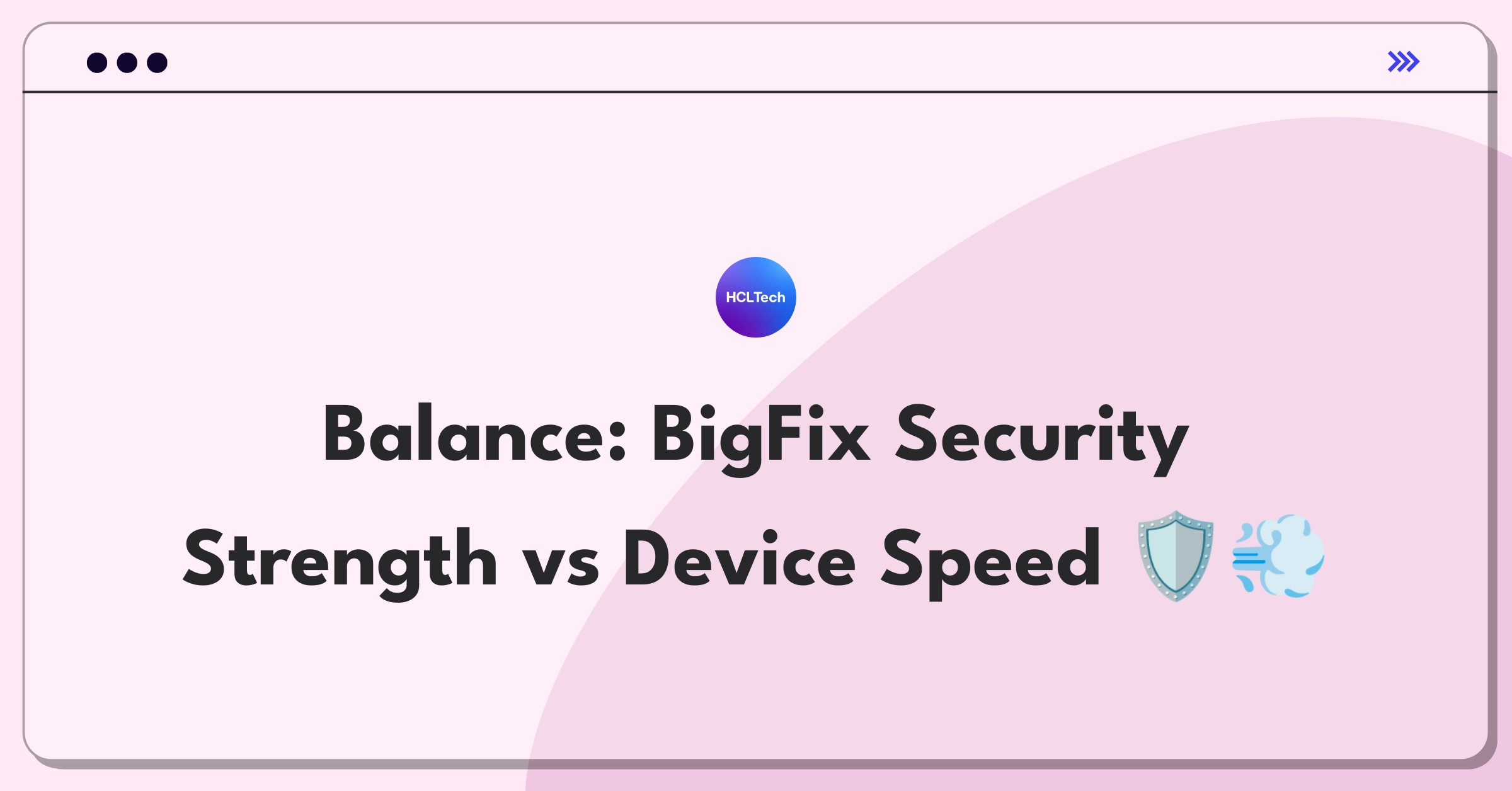 HCLTech

Balance: BigFix Security Strength vs Device Speed 🛡️💨